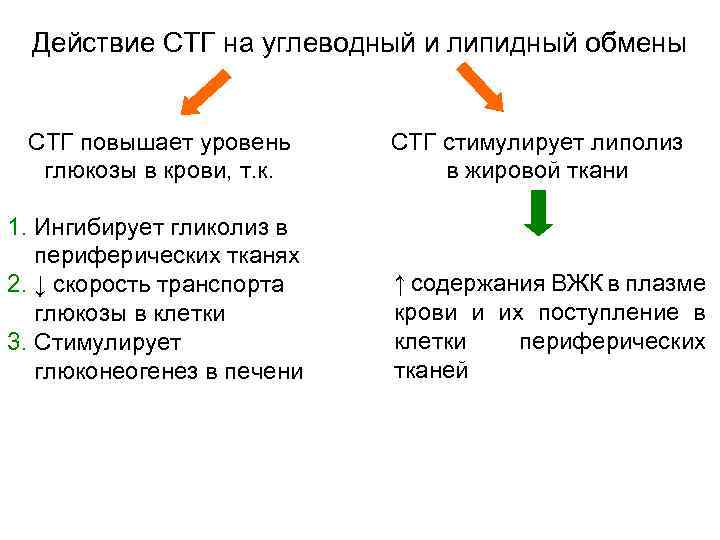 Действие СТГ на углеводный и липидный обмены

СТГ повышает уровень глюкозы в крови, т.к.

1. Ингибирует гликолиз в периферических тканях
2. ↓ скорость транспорта глюкозы в клетки
3. Стимулирует глюконеогенез в печени

СТГ стимулирует липолиз в жировой ткани

↑ содержания ВЖК в плазме крови и их поступление в клетки периферических тканей